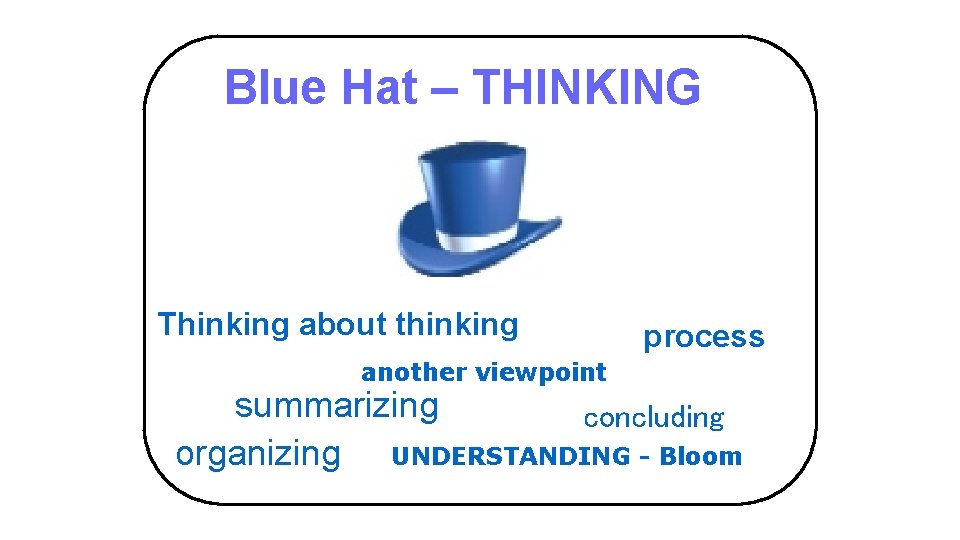 Blue Hat – THINKING

Thinking about thinking

process

another viewpoint

summarizing

concluding

organizing

UNDERSTANDING - Bloom